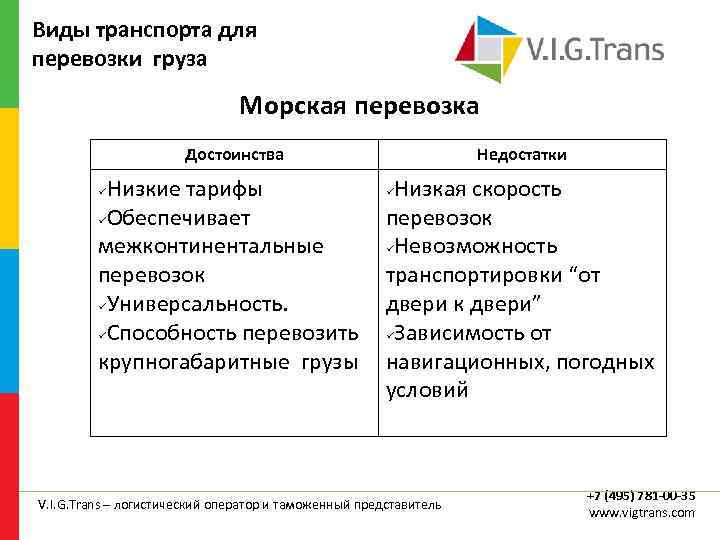 Виды транспорта для перевозки груза

V.I.G.Trans

Морская перевозка

| Достоинства | Недостатки |
|---|---|
| ✓Низкие тарифы ✓Обеспечивает межконтинентальные перевозок ✓Универсальность. ✓Способность перевозить крупногабаритные грузы | ✓Низкая скорость перевозок ✓Невозможность транспортировки “от двери к двери” ✓Зависимость от навигационных, погодных условий |

V.I.G.Trans – логистический оператор и таможенный представитель

+7 (495) 781-00-35
www.vigtrans.com